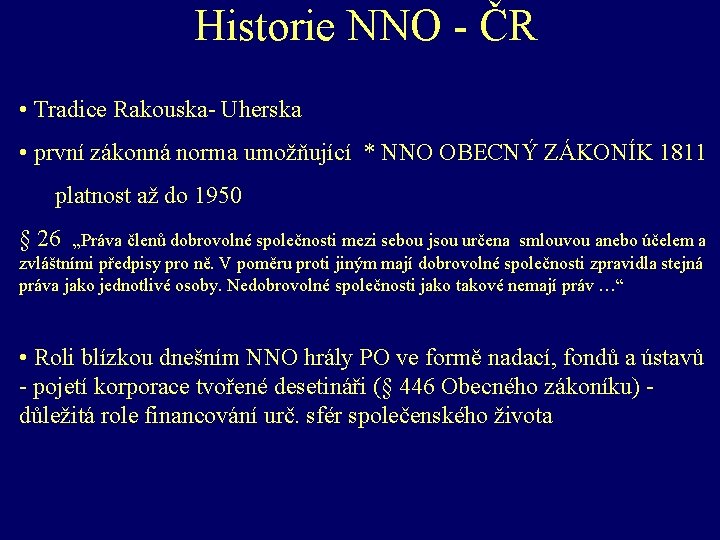 Historie NNO - ČR

• Tradice Rakouska- Uherska

• první zákonná norma umožňující * NNO OBECNÝ ZÁKONÍK 1811

platnost až do 1950

§ 26 „Práva členů dobrovolné společnosti mezi sebou jsou určena smlouvou anebo účelem a zvláštními předpisy pro ně. V poměru proti jiným mají dobrovolné společnosti zpravidla stejná práva jako jednotlivé osoby. Nedobrovolné společnosti jako takové nemají práv …“

• Roli blízkou dnešním NNO hrály PO ve formě nadací, fondů a ústavů - pojetí korporace tvořené desetináři (§ 446 Obecného zákoníku) - důležitá role financování urč. sfér společenského života